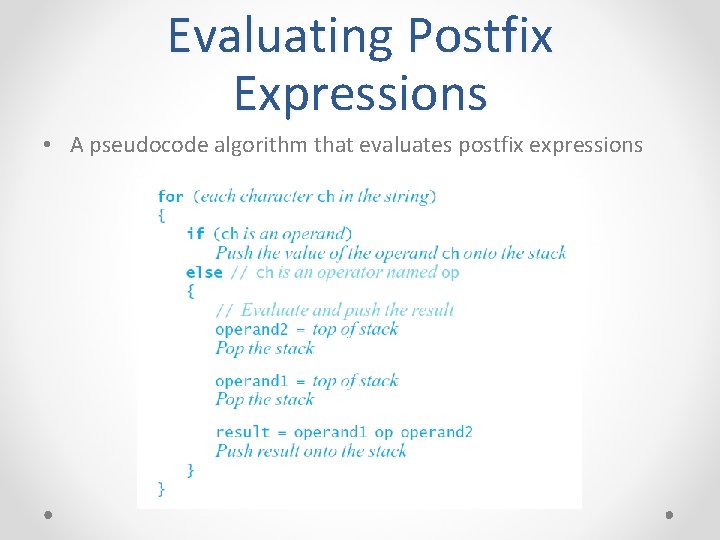 Evaluating Postfix Expressions

• A pseudocode algorithm that evaluates postfix expressions

for (each character ch in the string)
{
if (ch is an operand)
Push the value of the operand ch onto the stack
else // ch is an operator named op
{
// Evaluate and push the result
operand2 = top of stack
Pop the stack

operand1 = top of stack
Pop the stack

result = operand1 op operand2
Push result onto the stack
}
}